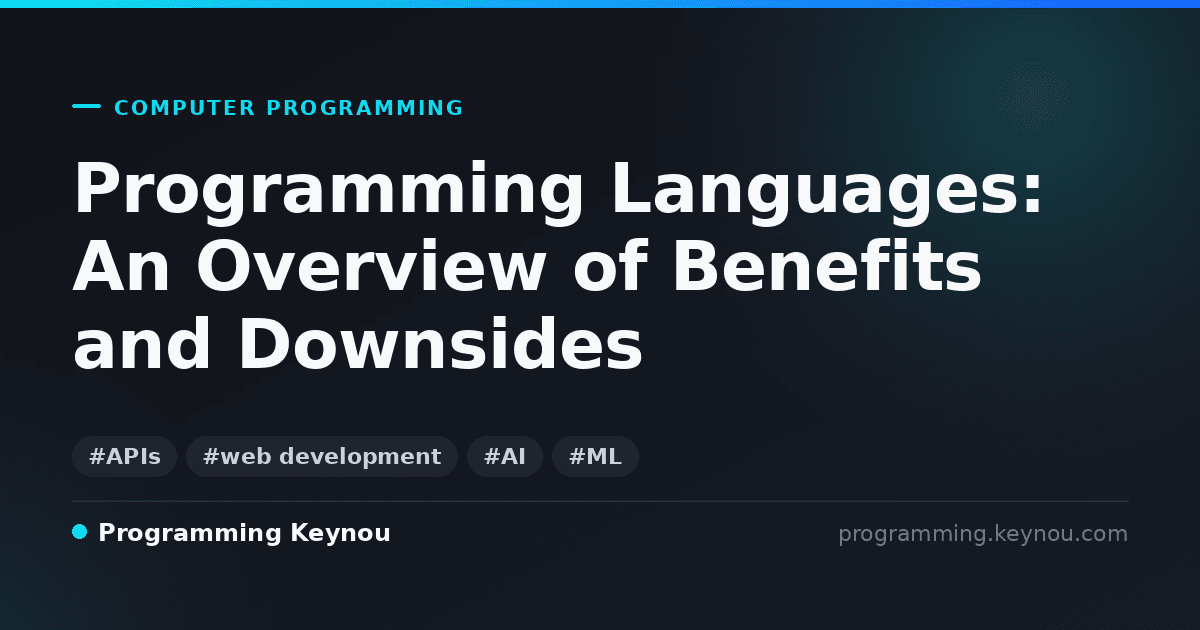 COMPUTER PROGRAMMING

Programming Languages: An Overview of Benefits and Downsides

#APIs #web development #AI #ML

Programming Keynou

programming.keynou.com